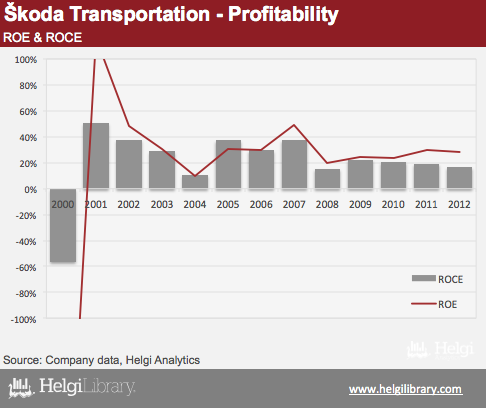 Škoda Transportation - Profitability
ROE & ROCE

100%
80%
60%
40%
20%
0%
-20%
-40%
-60%
-80%
-100%

2000 2001 2002 2003 2004 2005 2006 2007 2008 2009 2010 2011 2012

ROCE
ROE

Helgi

Source: Company data, Helgi Analytics

HelgiLibrary.

www.helgilibrary.com